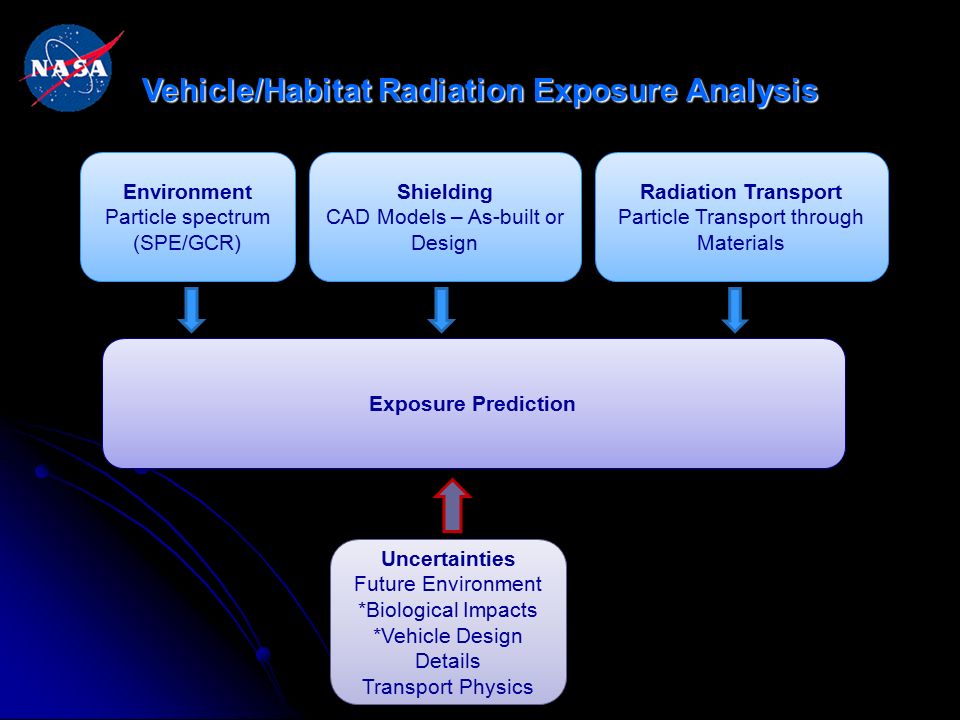 NASA

Vehicle/Habitat Radiation Exposure Analysis

Environment
Particle spectrum (SPE/GCR)

Shielding
CAD Models – As-built or Design

Radiation Transport
Particle Transport through Materials

Exposure Prediction

Uncertainties
Future Environment
*Biological Impacts
*Vehicle Design Details
Transport Physics